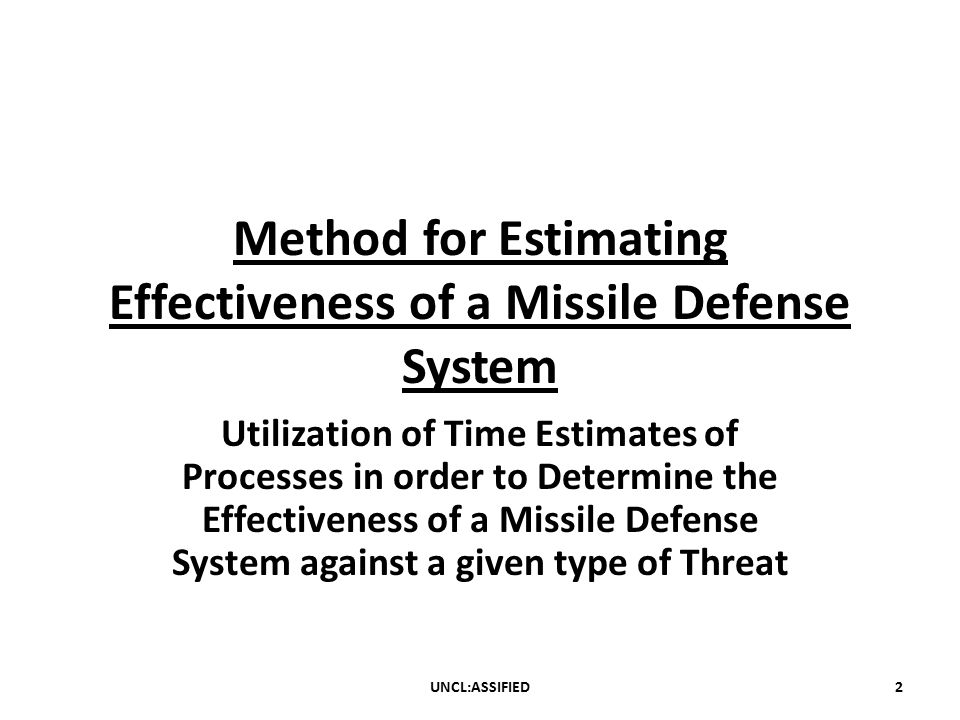 Method for Estimating Effectiveness of a Missile Defense System

Utilization of Time Estimates of Processes in order to Determine the Effectiveness of a Missile Defense System against a given type of Threat

UNCL:ASSIFIED

2